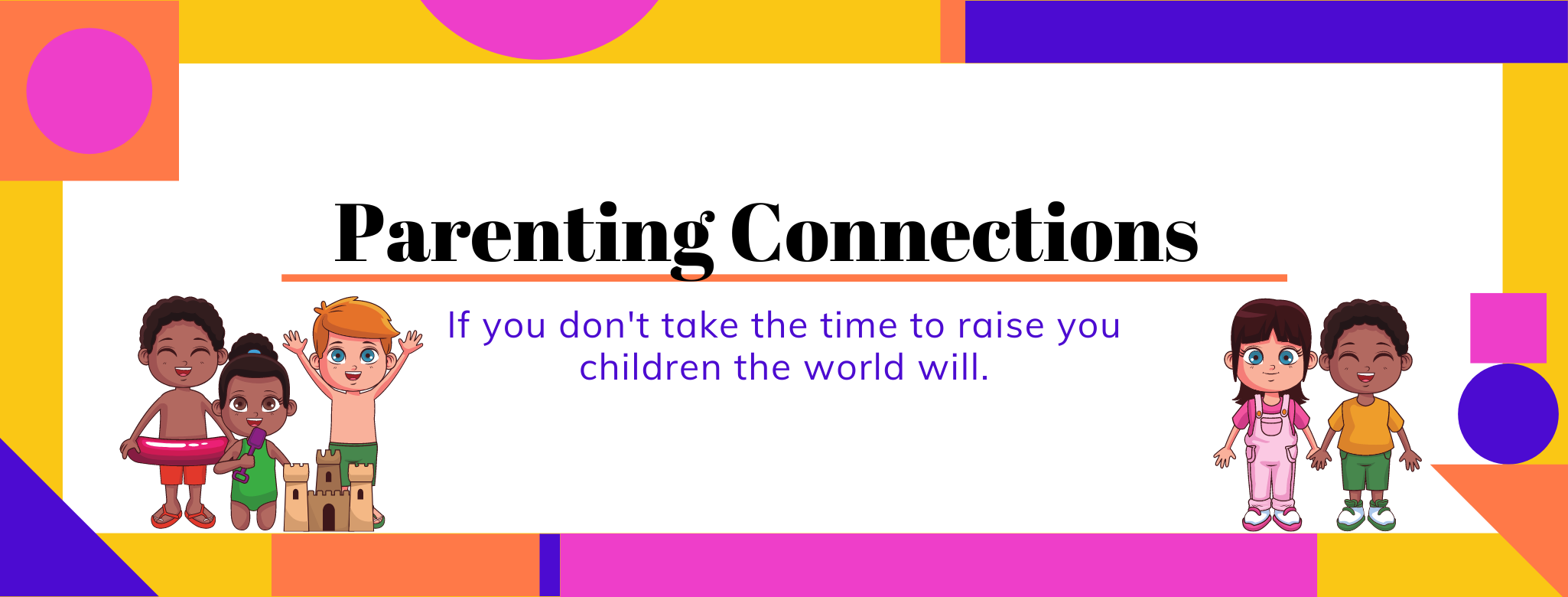 Parenting Connections

If you don't take the time to raise you children the world will.